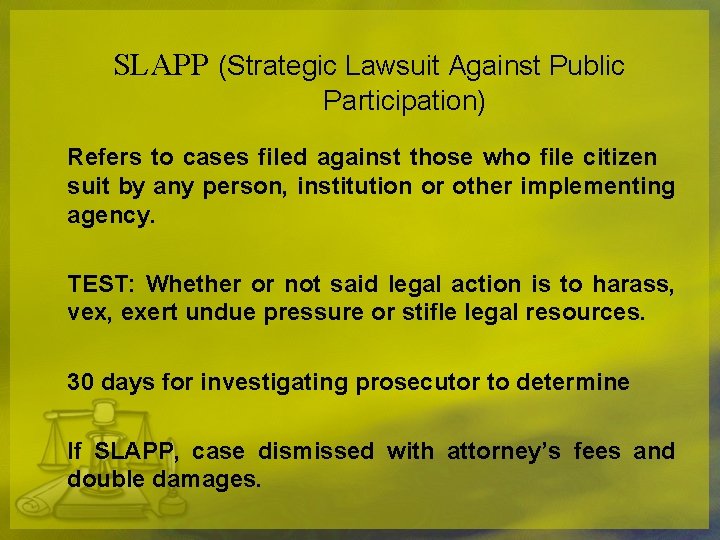 SLAPP (Strategic Lawsuit Against Public Participation)

Refers to cases filed against those who file citizen suit by any person, institution or other implementing agency.

TEST: Whether or not said legal action is to harass, vex, exert undue pressure or stifle legal resources.

30 days for investigating prosecutor to determine

If SLAPP, case dismissed with attorney's fees and double damages.